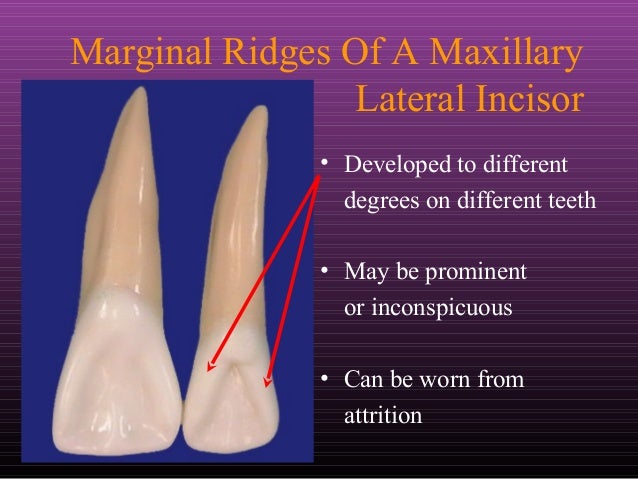 Marginal Ridges Of A Maxillary Lateral Incisor

• Developed to different degrees on different teeth

• May be prominent or inconspicuous

• Can be worn from attrition